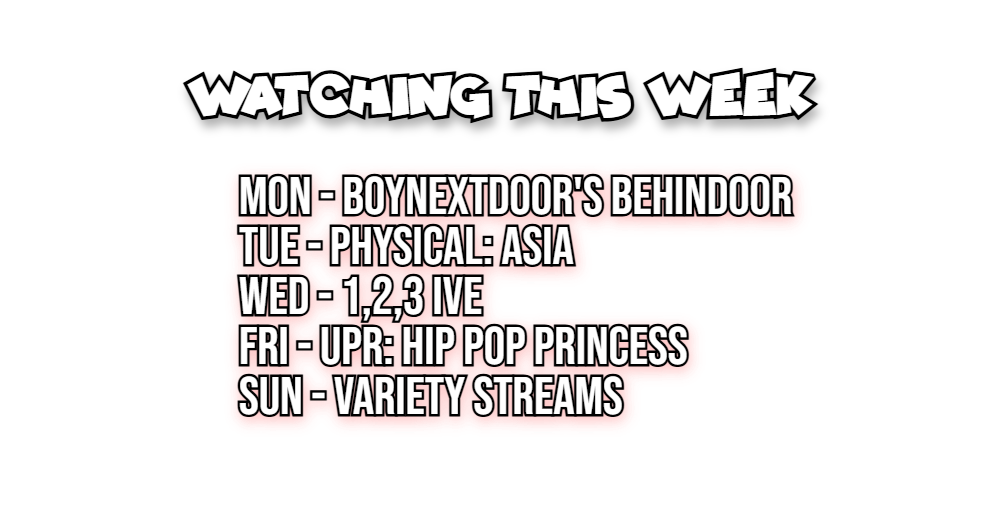 WATCHING THIS WEEK

MON - BOYNEXTDOOR'S BEHINDOOR
TUE - PHYSICAL: ASIA
WED - 1,2,3 IVE
FRI - UPR: HIP POP PRINCESS
SUN - VARIETY STREAMS